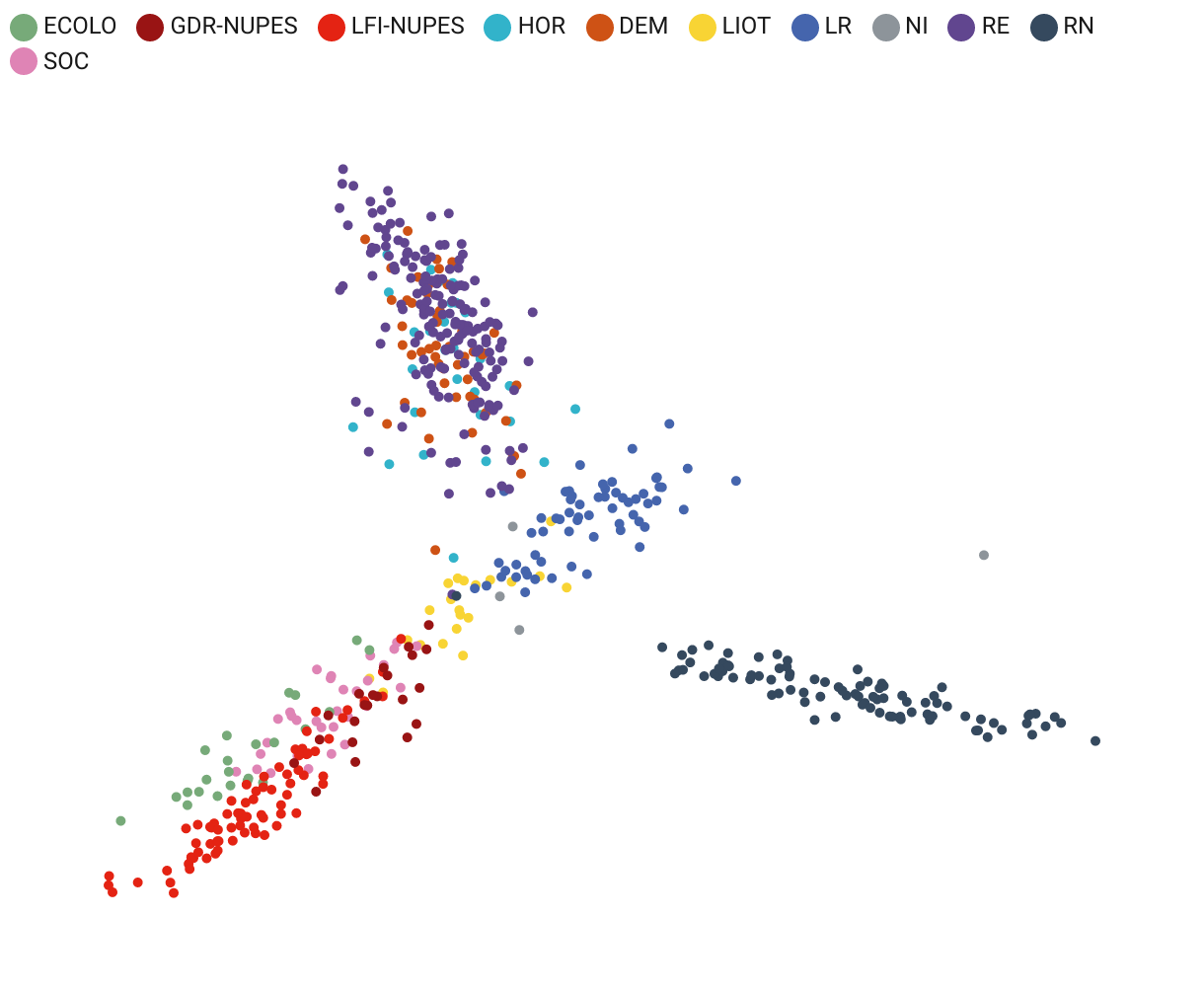 ECOLO GDR-NUPES LFI-NUPES HOR DEM LIOT LR NI RE RN SOC